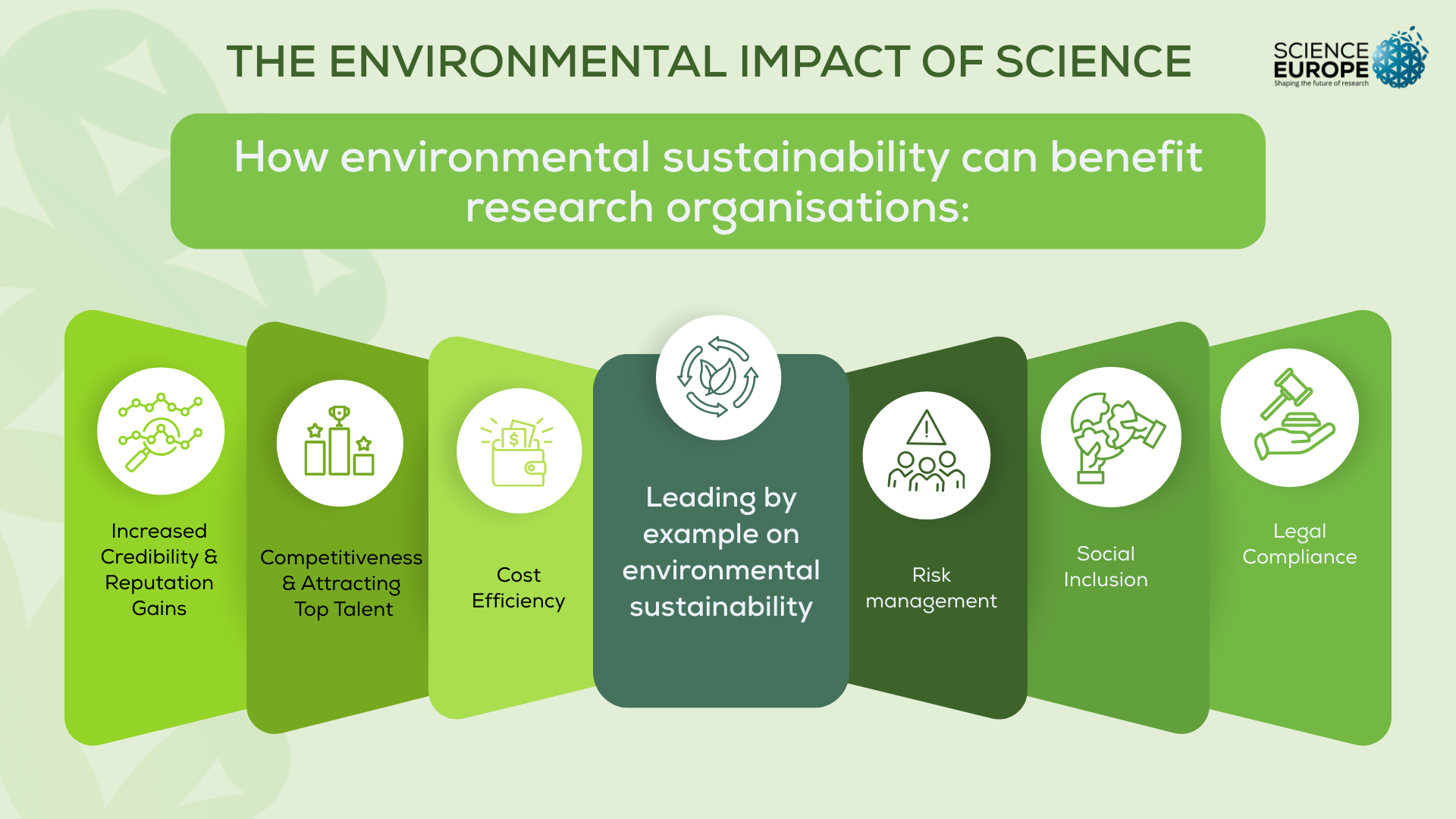 THE ENVIRONMENTAL IMPACT OF SCIENCE

SCIENCE EUROPE
Shaping the future of research

How environmental sustainability can benefit research organisations:

Increased Credibility & Reputation Gains

Competitiveness & Attracting Top Talent

Cost Efficiency

Leading by example on environmental sustainability

Risk management

Social Inclusion

Legal Compliance